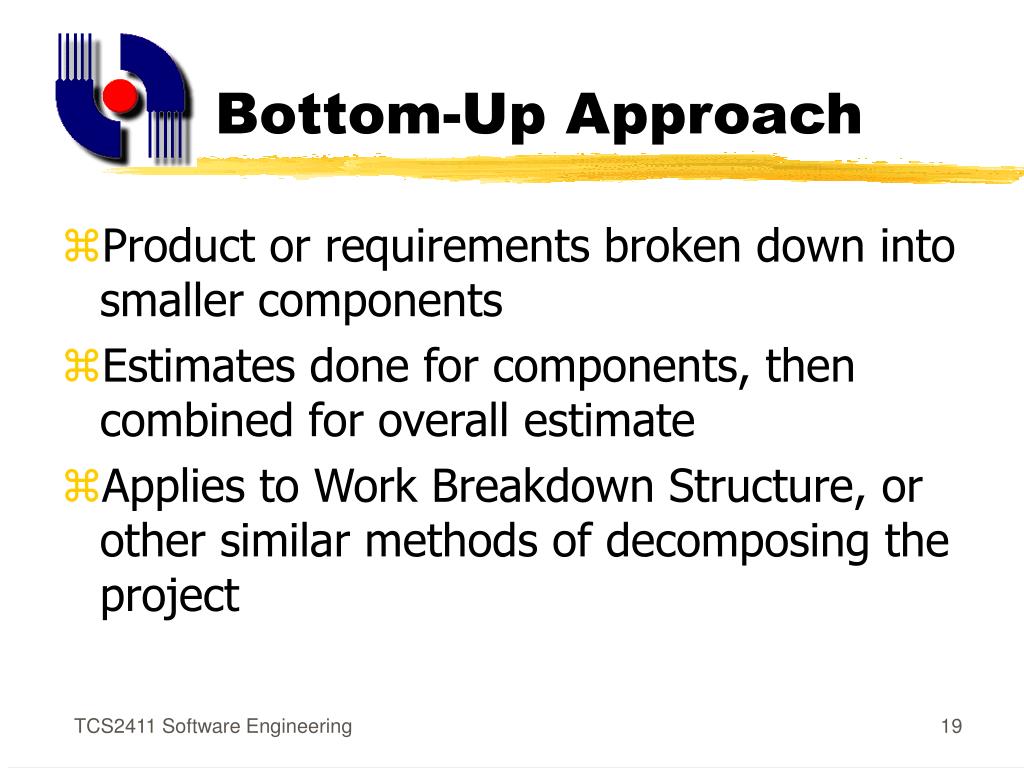 Bottom-Up Approach

⌘Product or requirements broken down into smaller components

⌘Estimates done for components, then combined for overall estimate

⌘Applies to Work Breakdown Structure, or other similar methods of decomposing the project

TCS2411 Software Engineering

19